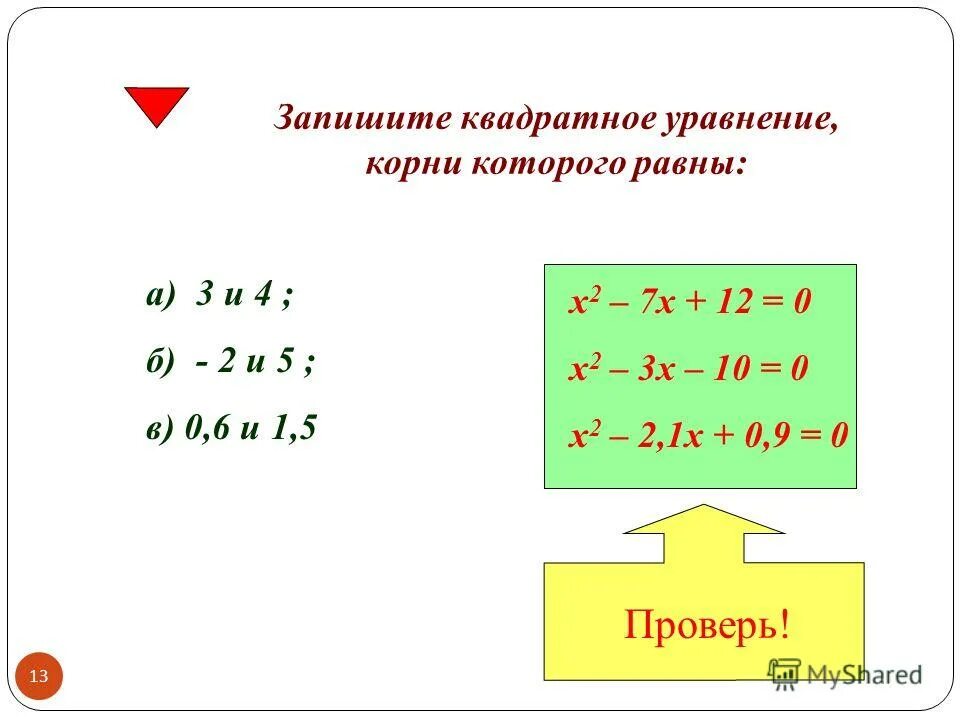 Запишите квадратное уравнение, корни которого равны:

а) 3 и 4 ;

б) - 2 и 5 ;

в) 0,6 и 1,5

$x^2 – 7x + 12 = 0$

$x^2 – 3x – 10 = 0$

$x^2 – 2,1x + 0,9 = 0$

Проверь!

13

MyShared